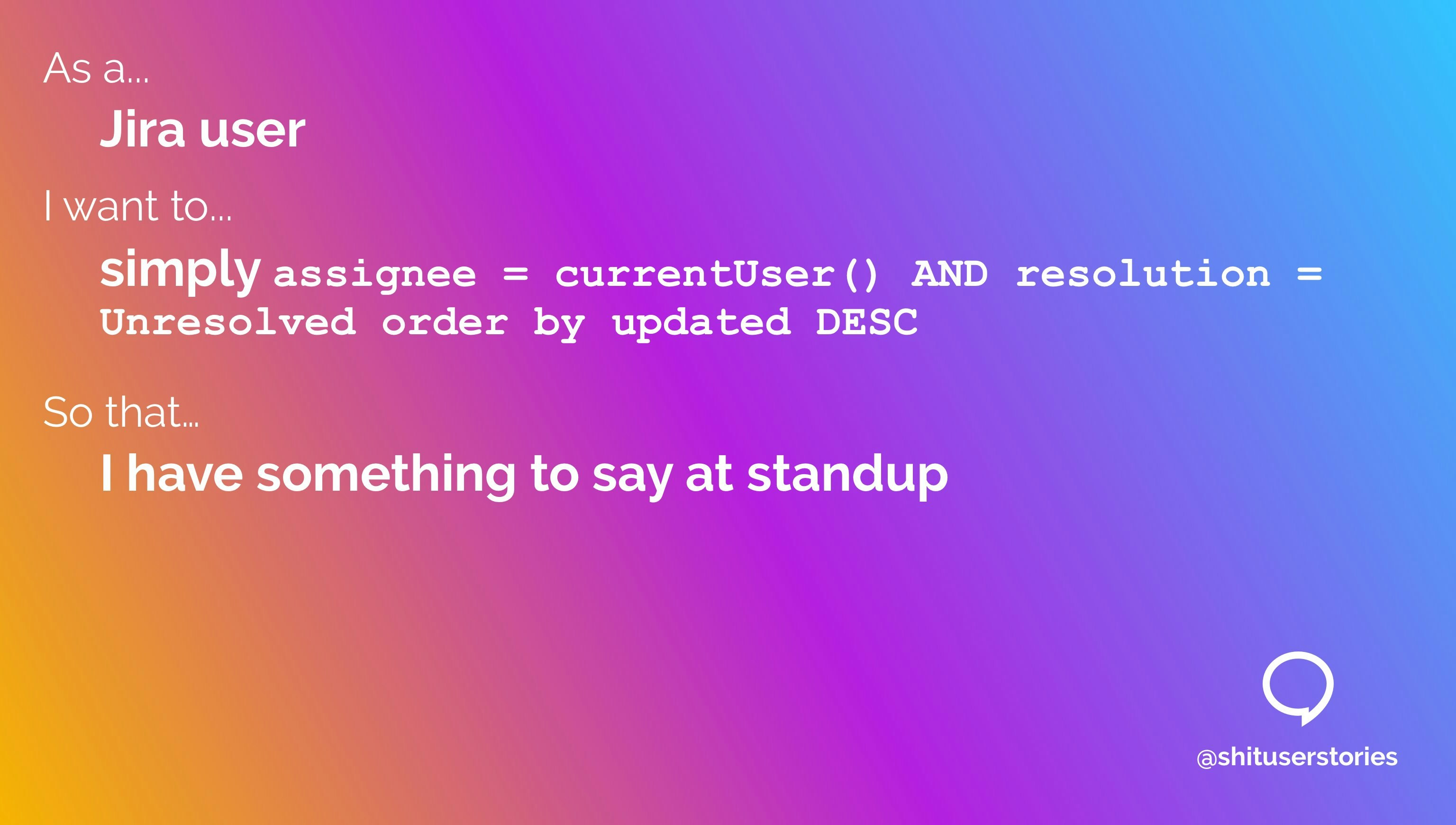 As a...

Jira user

I want to...

simply assignee = currentUser() AND resolution = Unresolved order by updated DESC

So that...

I have something to say at standup

@shituserstories